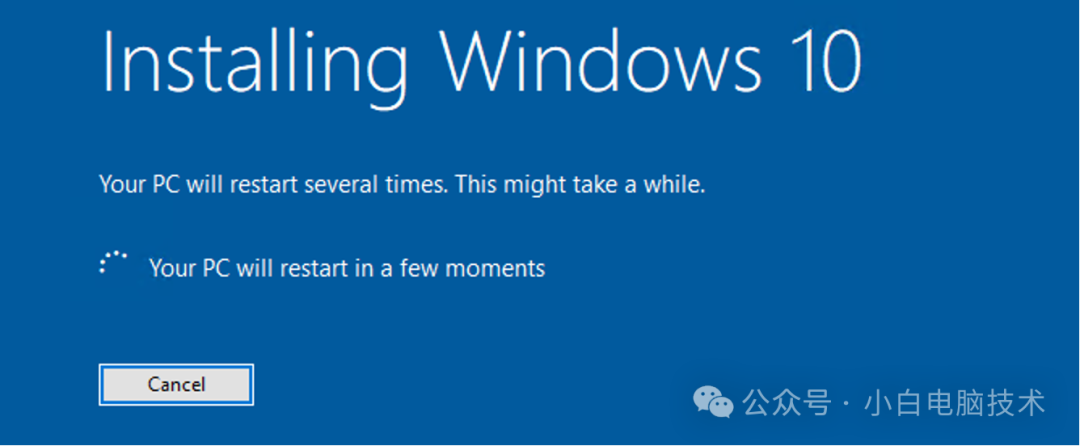 Installing Windows 10

Your PC will restart several times. This might take a while.

Your PC will restart in a few moments

Cancel

公众号 · 小白电脑技术